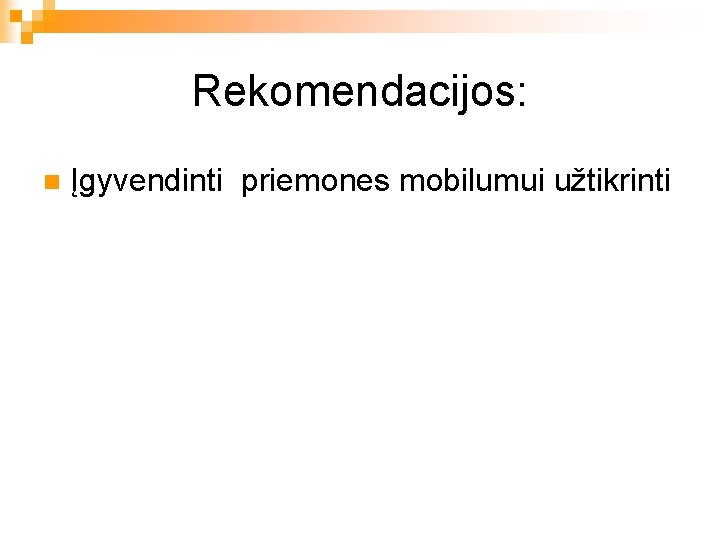 Rekomendacijos:

Įgyvendinti priemones mobilumui užtikrinti